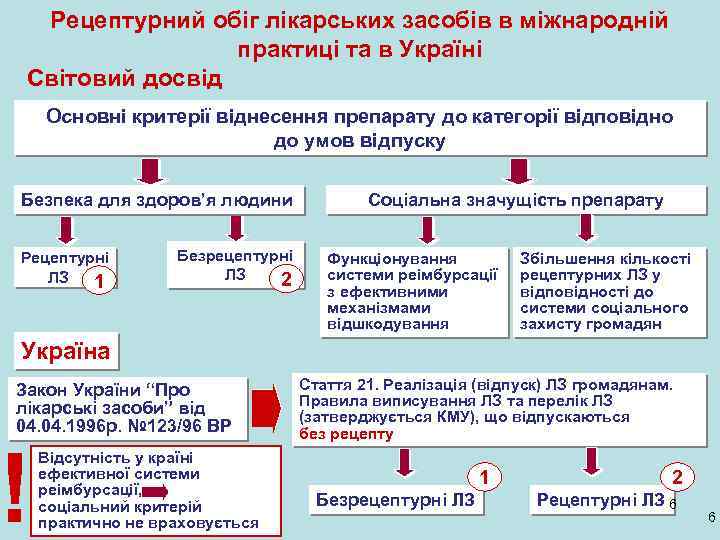 Рецептурний обіг лікарських засобів в міжнародній практиці та в Україні

Світовий досвід

Основні критерії віднесення препарату до категорії відповідно до умов відпуску

Безпека для здоров'я людини

Соціальна значущість препарату

Рецептурні ЛЗ 1

Безрецептурні ЛЗ 2

Функціонування системи реімбурсації з ефективними механізмами відшкодування

Збільшення кількості рецептурних ЛЗ у відповідності до системи соціального захисту громадян

Україна

Закон України "Про лікарські засоби" від 04.04.1996р. №123/96 ВР

Стаття 21. Реалізація (відпуск) ЛЗ громадянам. Правила виписування ЛЗ та перелік ЛЗ (затверджується КМУ), що відпускаються без рецепту

!

Відсутність у країні ефективної системи реімбурсації, соціальний критерій практично не враховується

1

Безрецептурні ЛЗ

2

Рецептурні ЛЗ

6

6